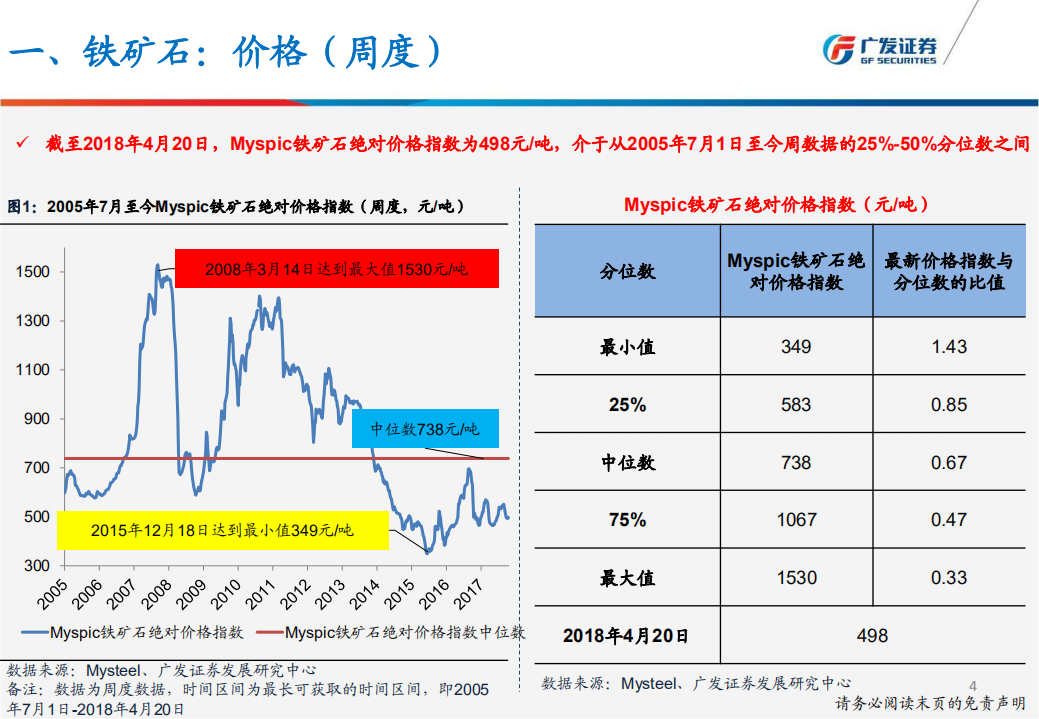 一、铁矿石：价格（周度）

广发证券
GF SECURITIES

✓ 截至2018年4月20日，Myspic铁矿石绝对价格指数为498元/吨，介于从2005年7月1日至今周数据的25%-50%分位数之间

图1：2005年7月至今Myspic铁矿石绝对价格指数（周度，元/吨）

2008年3月14日达到最大值1530元/吨

中位数738元/吨

2015年12月18日达到最小值349元/吨

1500
1300
1100
900
700
500
300

2005 2006 2007 2008 2009 2010 2011 2012 2013 2014 2015 2016 2017

Myspic铁矿石绝对价格指数　Myspic铁矿石绝对价格指数中位数

数据来源：Mysteel、广发证券发展研究中心
备注：数据为周度数据，时间区间为最长可获取的时间区间，即2005年7月1日-2018年4月20日

Myspic铁矿石绝对价格指数（元/吨）

| 分位数 | Myspic铁矿石绝对价格指数 | 最新价格指数与分位数的比值 |
|---|---|---|
| 最小值 | 349 | 1.43 |
| 25% | 583 | 0.85 |
| 中位数 | 738 | 0.67 |
| 75% | 1067 | 0.47 |
| 最大值 | 1530 | 0.33 |
| 2018年4月20日 | 498 | |

数据来源：Mysteel、广发证券发展研究中心

4

请务必阅读末页的免责声明